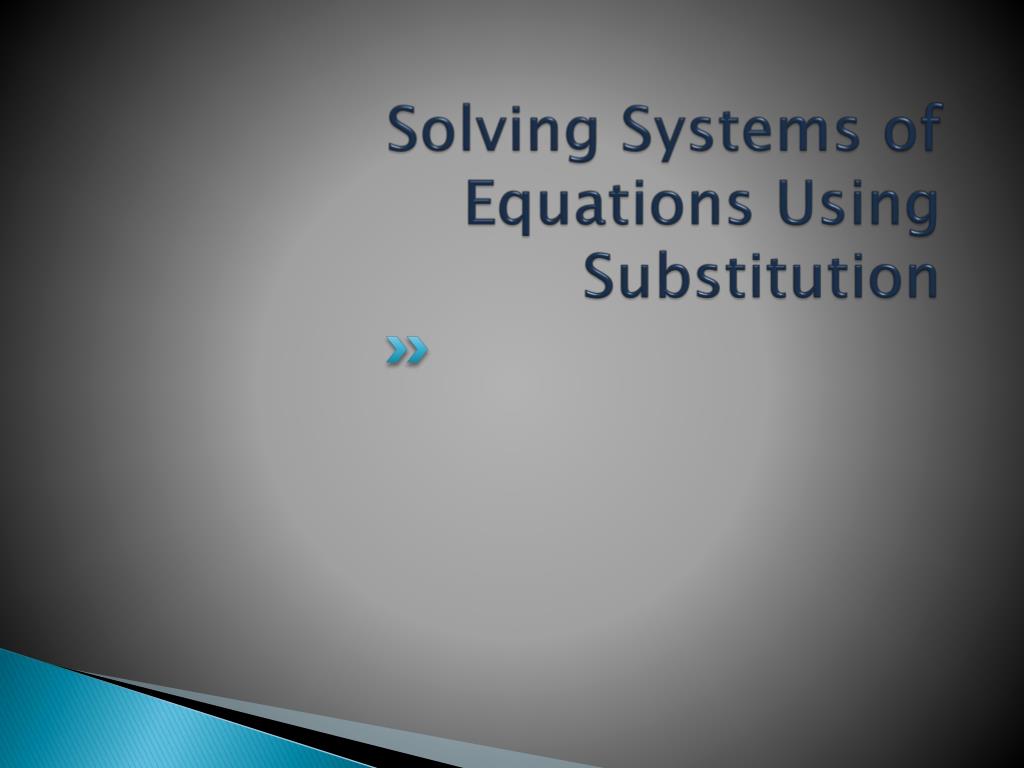 Solving Systems of Equations Using Substitution